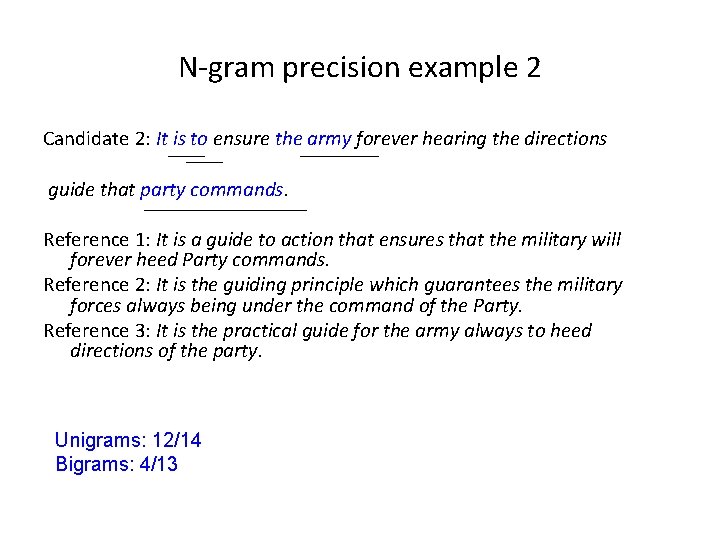 N-gram precision example 2

Candidate 2: It is to ensure the army forever hearing the directions

guide that party commands.

Reference 1: It is a guide to action that ensures that the military will forever heed Party commands.

Reference 2: It is the guiding principle which guarantees the military forces always being under the command of the Party.

Reference 3: It is the practical guide for the army always to heed directions of the party.

Unigrams: 12/14
Bigrams: 4/13